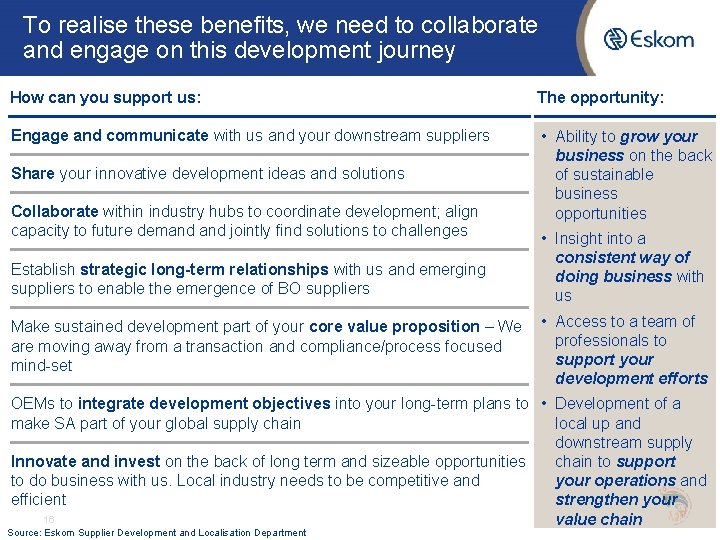 To realise these benefits, we need to collaborate and engage on this development journey

Eskom

How can you support us:

Engage and communicate with us and your downstream suppliers

Share your innovative development ideas and solutions

Collaborate within industry hubs to coordinate development; align capacity to future demand and jointly find solutions to challenges

Establish strategic long-term relationships with us and emerging suppliers to enable the emergence of BO suppliers

Make sustained development part of your core value proposition – We are moving away from a transaction and compliance/process focused mind-set

OEMs to integrate development objectives into your long-term plans to make SA part of your global supply chain

Innovate and invest on the back of long term and sizeable opportunities to do business with us. Local industry needs to be competitive and efficient

The opportunity:

• Ability to grow your business on the back of sustainable business opportunities

• Insight into a consistent way of doing business with us

• Access to a team of professionals to support your development efforts

• Development of a local up and downstream supply chain to support your operations and strengthen your value chain

16

Source: Eskom Supplier Development and Localisation Department